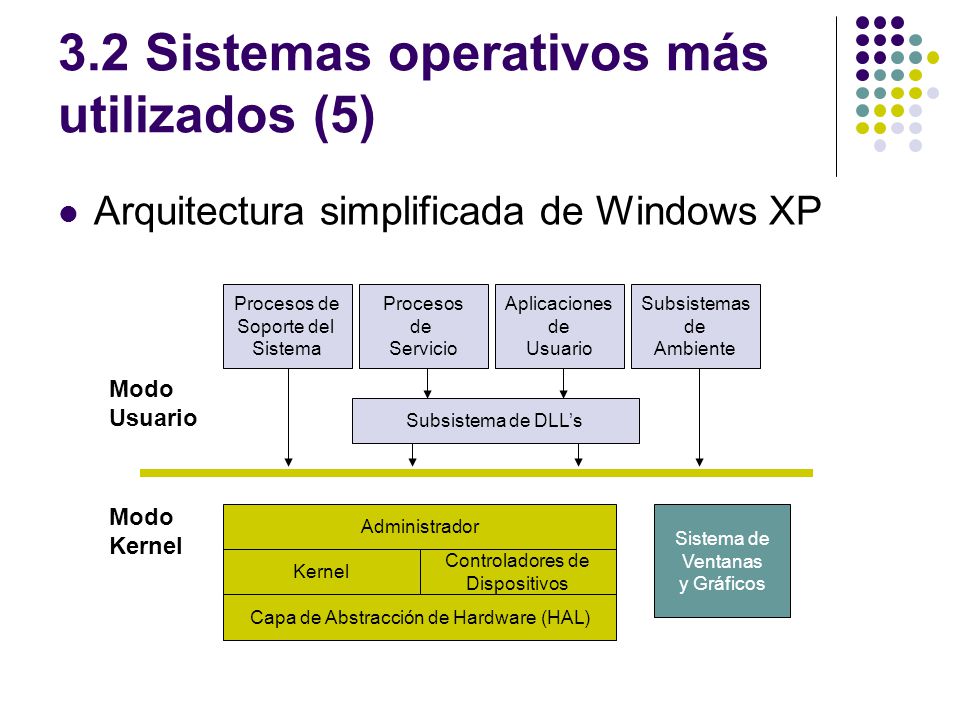 3.2 Sistemas operativos más utilizados (5)

Arquitectura simplificada de Windows XP

Procesos de Soporte del Sistema

Procesos de Servicio

Aplicaciones de Usuario

Subsistemas de Ambiente

Modo Usuario

Subsistema de DLL's

Modo Kernel

Administrador

Kernel

Controladores de Dispositivos

Capa de Abstracción de Hardware (HAL)

Sistema de Ventanas y Gráficos